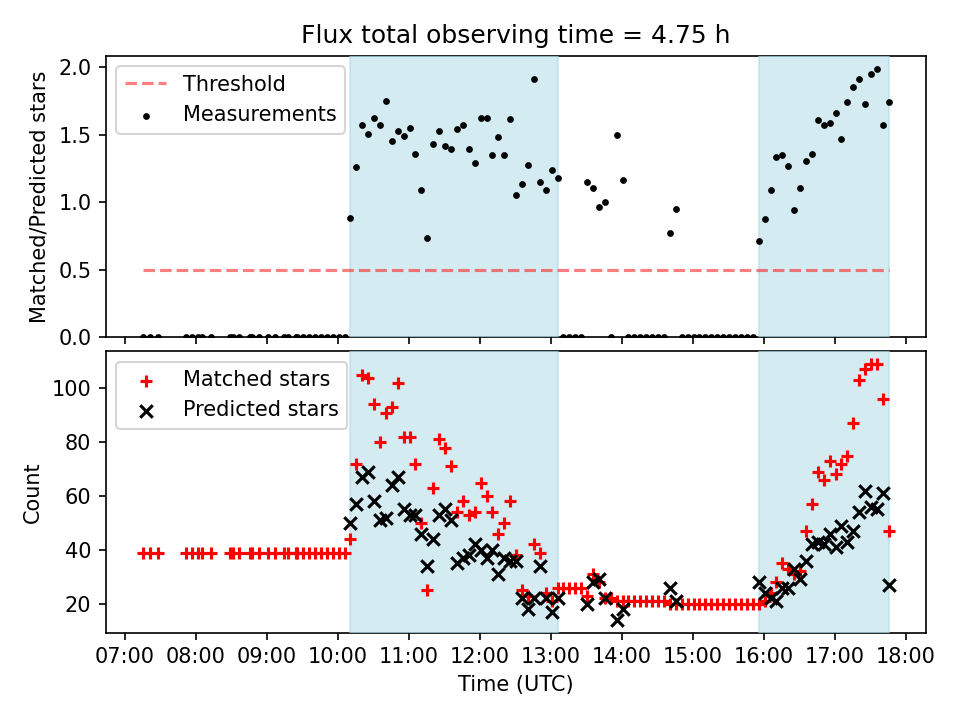 Flux total observing time = 4.75 h

Threshold
Measurements

Matched/Predicted stars

2.0
1.5
1.0
0.5
0.0

Matched stars
Predicted stars

Count

100
80
60
40
20

07:00 08:00 09:00 10:00 11:00 12:00 13:00 14:00 15:00 16:00 17:00 18:00

Time (UTC)